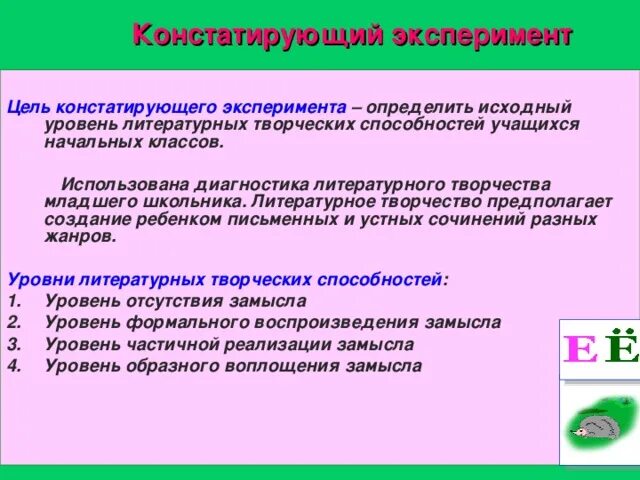 Констатирующий эксперимент

Цель констатирующего эксперимента – определить исходный уровень литературных творческих способностей учащихся начальных классов.

Использована диагностика литературного творчества младшего школьника. Литературное творчество предполагает создание ребенком письменных и устных сочинений разных жанров.

Уровни литературных творческих способностей:
1. Уровень отсутствия замысла
2. Уровень формального воспроизведения замысла
3. Уровень частичной реализации замысла
4. Уровень образного воплощения замысла

Е Ё